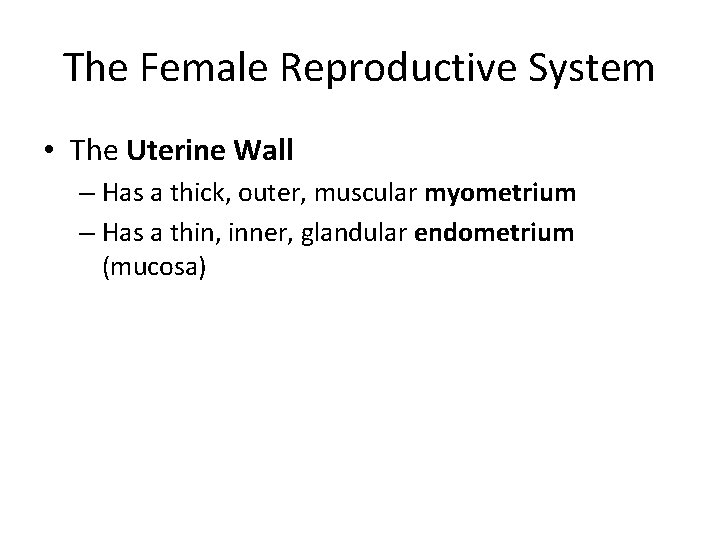 The Female Reproductive System

• The Uterine Wall
– Has a thick, outer, muscular myometrium
– Has a thin, inner, glandular endometrium (mucosa)